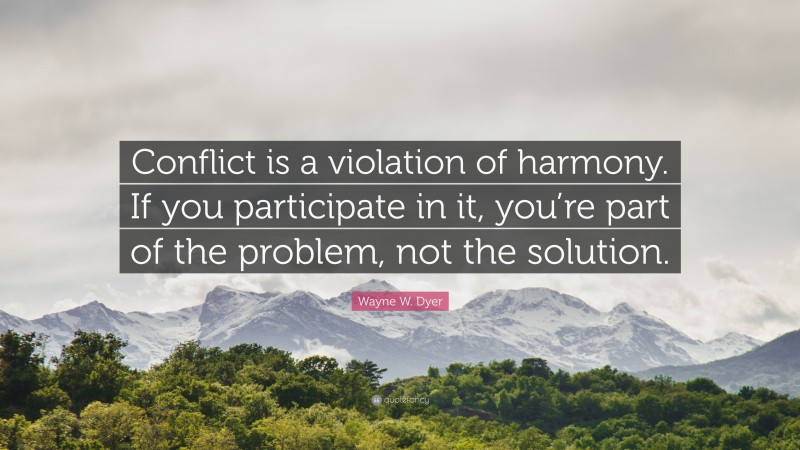 Conflict is a violation of harmony. If you participate in it, you're part of the problem, not the solution.

Wayne W. Dyer

quotefancy